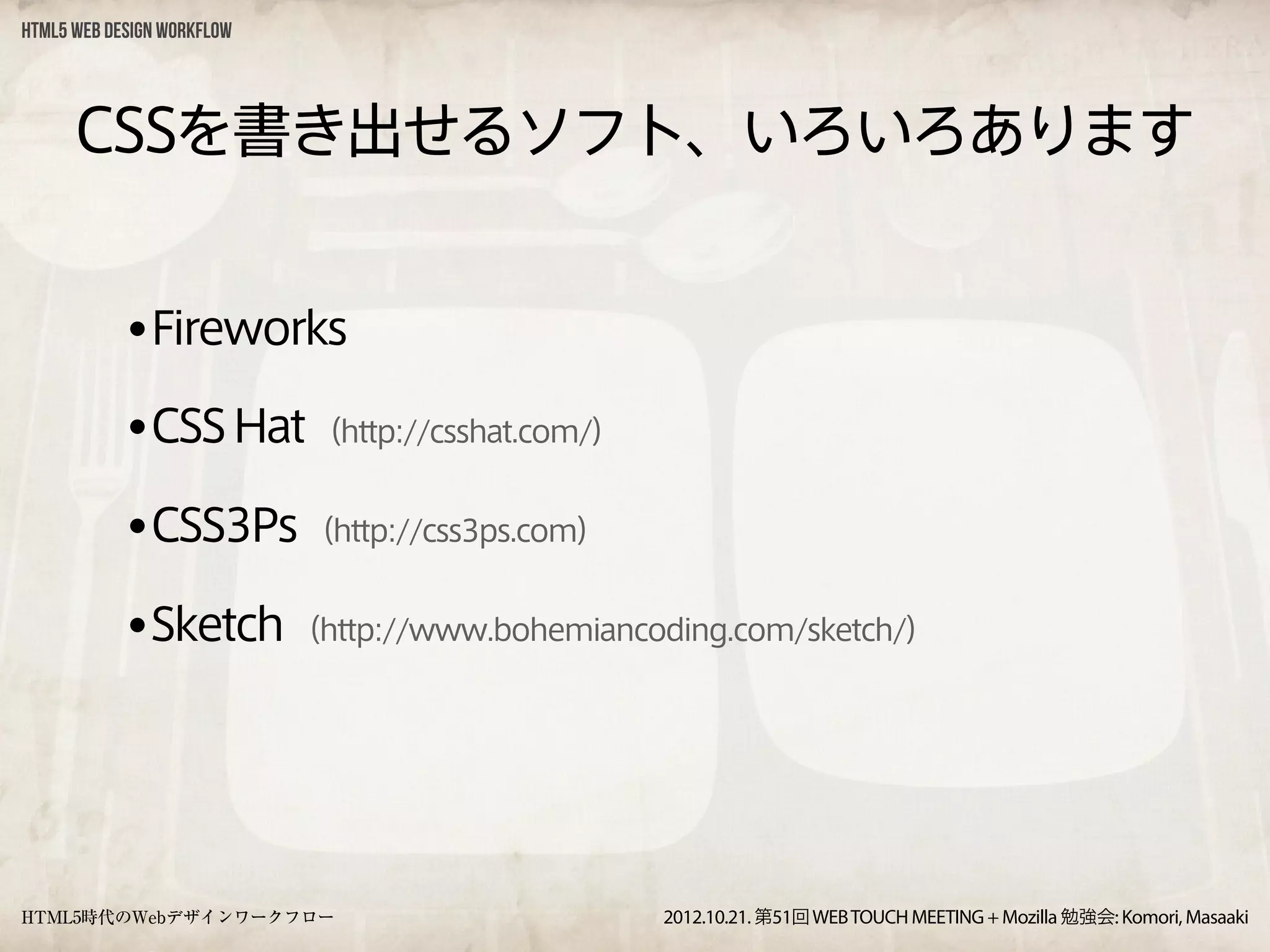 HTML5 WEB DESIGN WORKFLOW

CSSを書き出せるソフト、いろいろあります

• Fireworks

• CSS Hat (http://csshat.com/)

• CSS3Ps (http://css3ps.com)

• Sketch (http://www.bohemiancoding.com/sketch/)

HTML5時代のWebデザインワークフロー

2012.10.21. 第51回 WEB TOUCH MEETING + Mozilla 勉強会: Komori, Masaaki